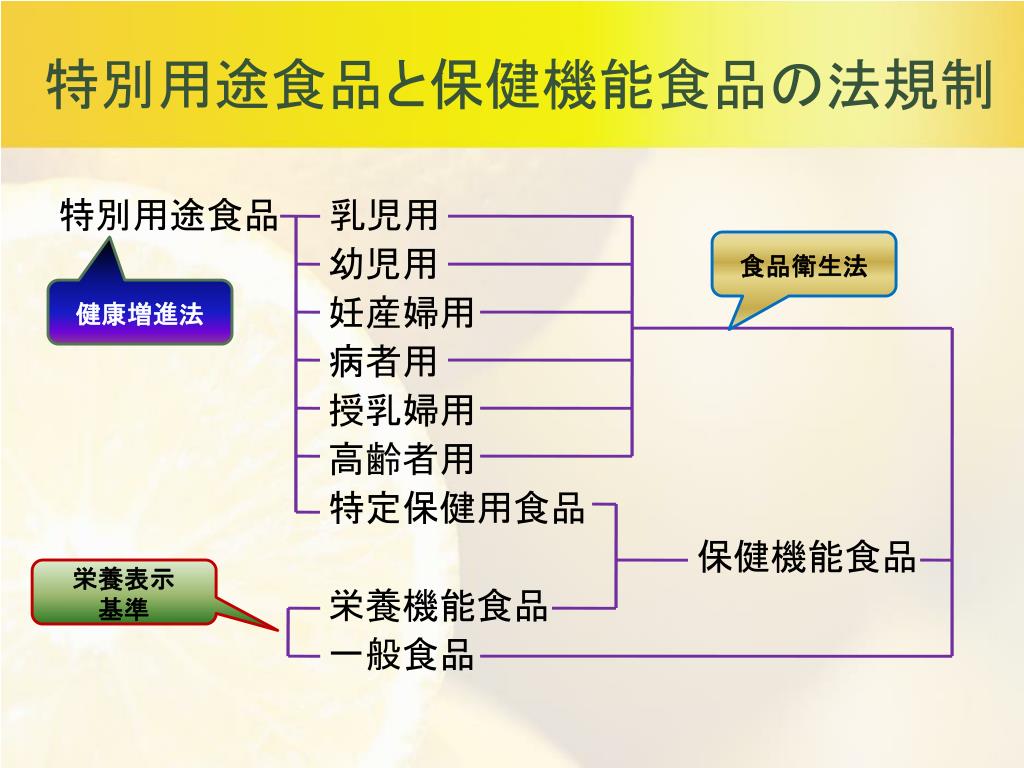 特別用途食品と保健機能食品の法規制

特別用途食品

健康増進法

乳児用
幼児用
妊産婦用
病者用
授乳婦用
高齢者用
特定保健用食品

食品衛生法

保健機能食品

栄養表示基準

栄養機能食品
一般食品